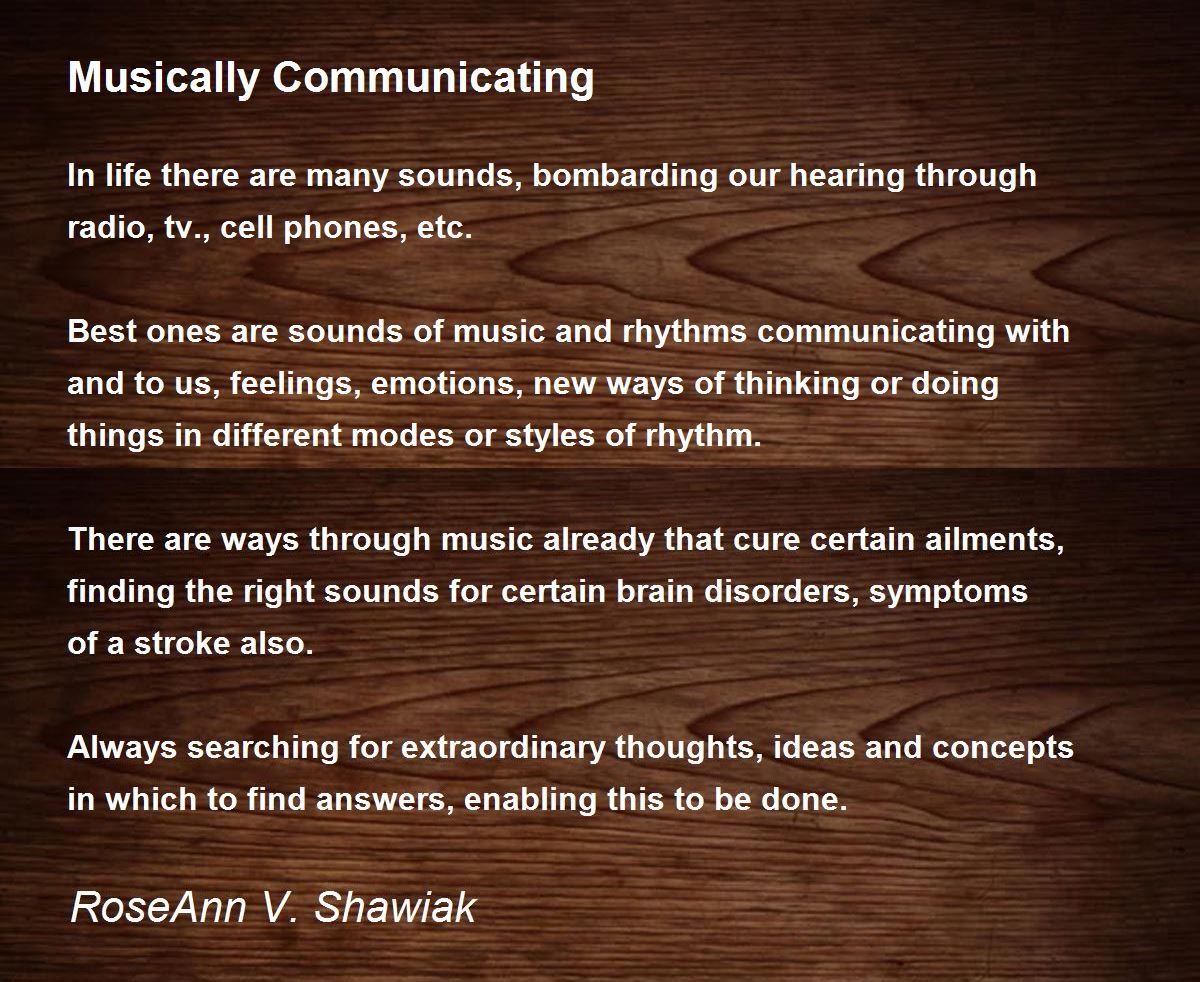 Musically Communicating

In life there are many sounds, bombarding our hearing through radio, tv., cell phones, etc.

Best ones are sounds of music and rhythms communicating with and to us, feelings, emotions, new ways of thinking or doing things in different modes or styles of rhythm.

There are ways through music already that cure certain ailments, finding the right sounds for certain brain disorders, symptoms of a stroke also.

Always searching for extraordinary thoughts, ideas and concepts in which to find answers, enabling this to be done.

RoseAnn V. Shawiak